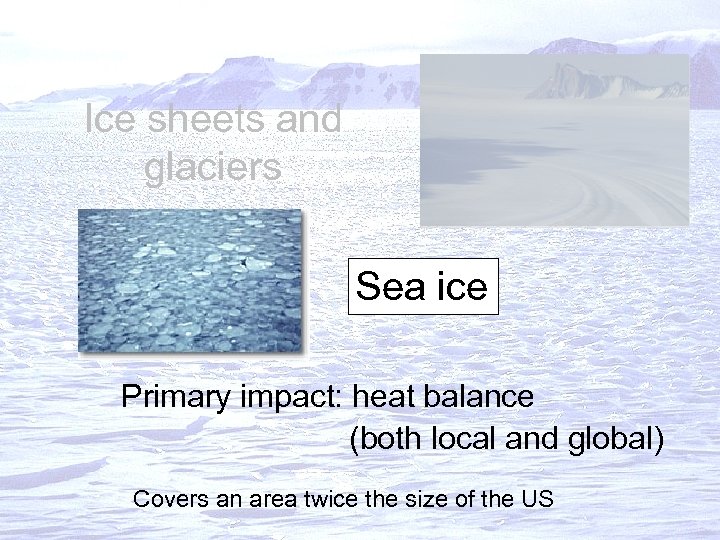 Ice sheets and glaciers

Sea ice

Primary impact: heat balance (both local and global)

Covers an area twice the size of the US